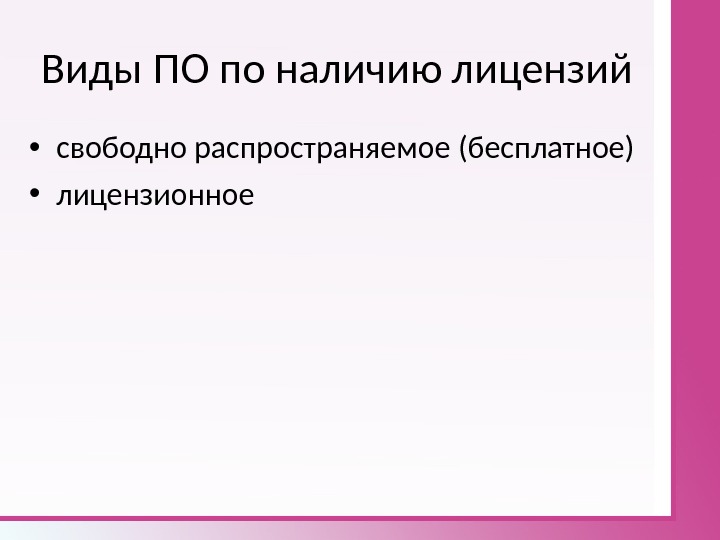 Виды ПО по наличию лицензий

• свободно распространяемое (бесплатное)
• лицензионное